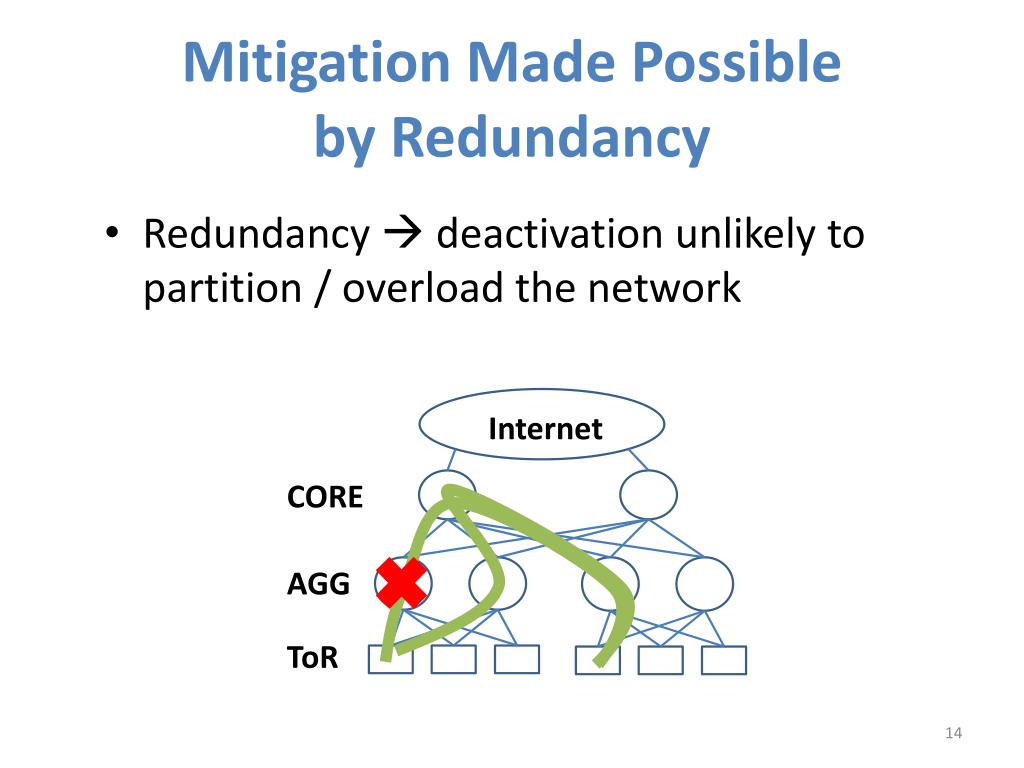 Mitigation Made Possible by Redundancy

• Redundancy → deactivation unlikely to partition / overload the network

Internet

CORE

AGG

ToR

14